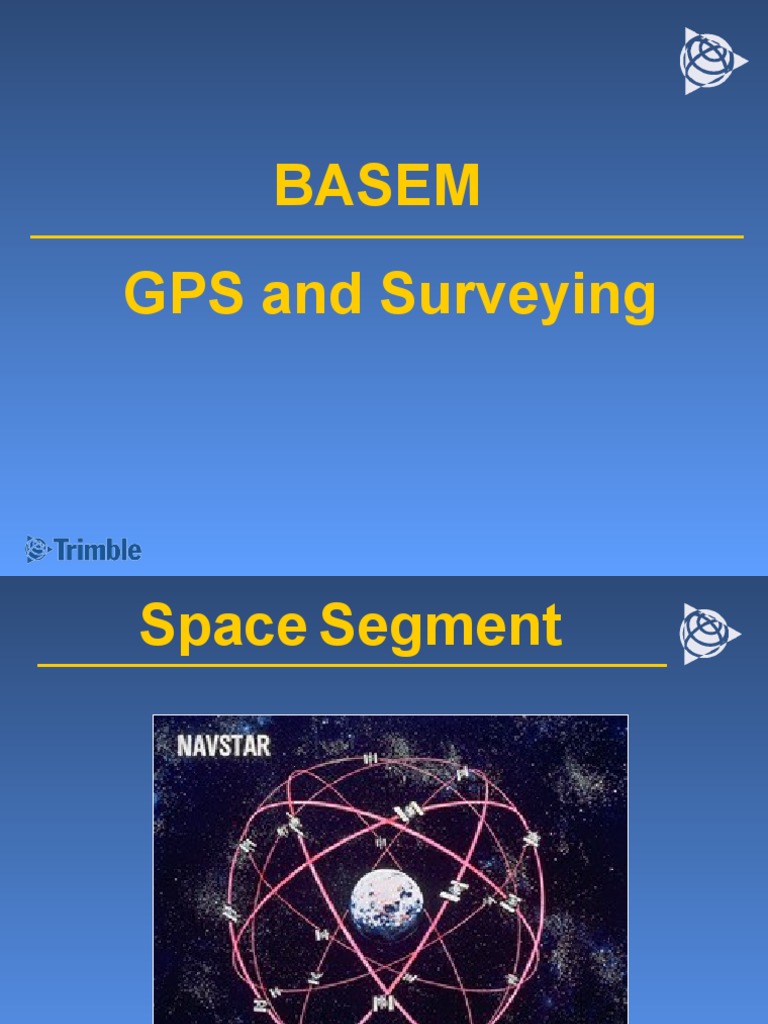 BASEM

GPS and Surveying

Trimble

Space Segment

NAVSTAR